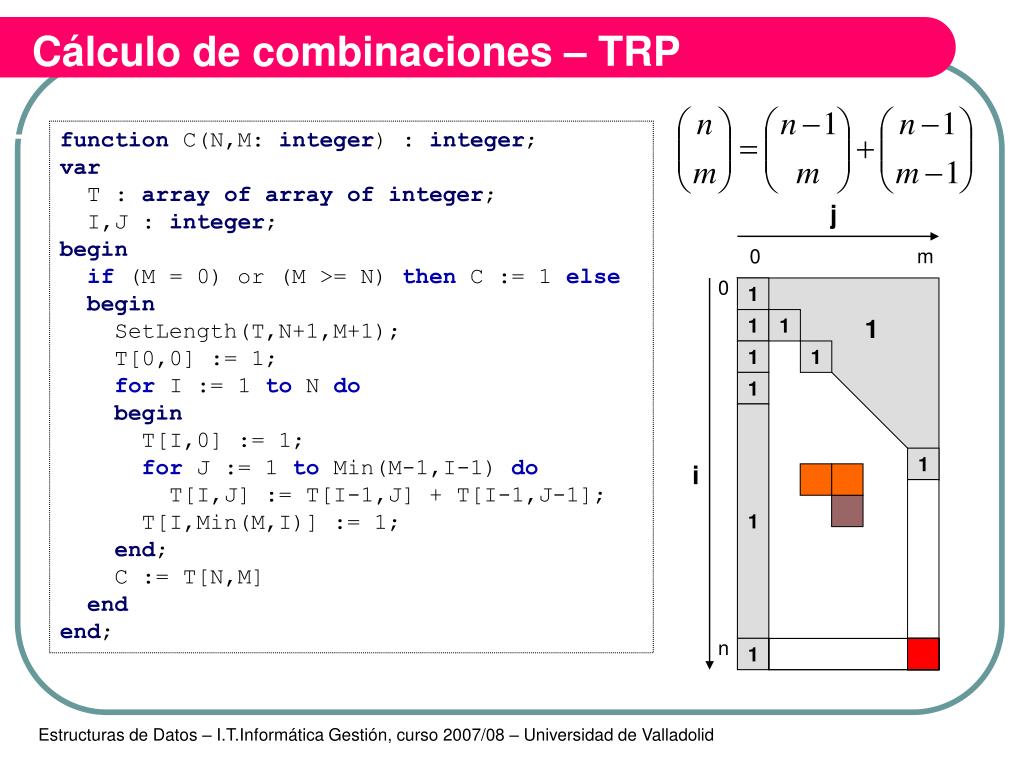 Cálculo de combinaciones – TRP

function C(N,M: integer) : integer;
var
T : array of array of integer;
I,J : integer;
begin
if (M = 0) or (M >= N) then C := 1 else
begin
SetLength(T,N+1,M+1);
T[0,0] := 1;
for I := 1 to N do
begin
T[I,0] := 1;
for J := 1 to Min(M-1,I-1) do
T[I,J] := T[I-1,J] + T[I-1,J-1];
T[I,Min(M,I)] := 1;
end;
C := T[N,M]
end
end;

$\binom{n}{m} = \binom{n-1}{m} + \binom{n-1}{m-1}$

j
0
m
0
1
1 1
1
1 1
1
1
i
1
1
n
1

Estructuras de Datos – I.T.Informática Gestión, curso 2007/08 – Universidad de Valladolid